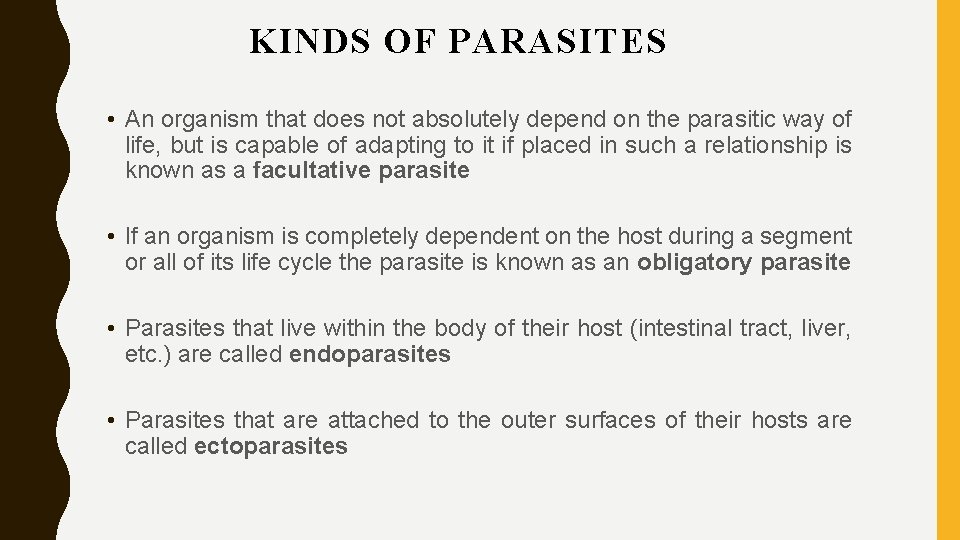 KINDS OF PARASITES

• An organism that does not absolutely depend on the parasitic way of life, but is capable of adapting to it if placed in such a relationship is known as a facultative parasite

• If an organism is completely dependent on the host during a segment or all of its life cycle the parasite is known as an obligatory parasite

• Parasites that live within the body of their host (intestinal tract, liver, etc.) are called endoparasites

• Parasites that are attached to the outer surfaces of their hosts are called ectoparasites